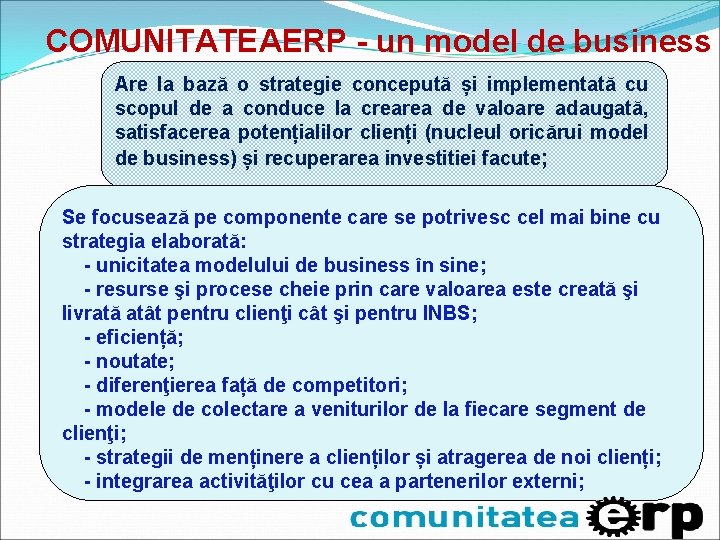 COMUNITATEAERP - un model de business

Are la bază o strategie concepută și implementată cu scopul de a conduce la crearea de valoare adaugată, satisfacerea potențialilor clienți (nucleul oricărui model de business) și recuperarea investitiei facute;

Se focusează pe componente care se potrivesc cel mai bine cu strategia elaborată:
- unicitatea modelului de business în sine;
- resurse şi procese cheie prin care valoarea este creată şi livrată atât pentru clienţi cât şi pentru INBS;
- eficiență;
- noutate;
- diferenţierea față de competitori;
- modele de colectare a veniturilor de la fiecare segment de clienţi;
- strategii de menținere a clienților și atragerea de noi clienți;
- integrarea activităţilor cu cea a partenerilor externi;

comunitatea erp